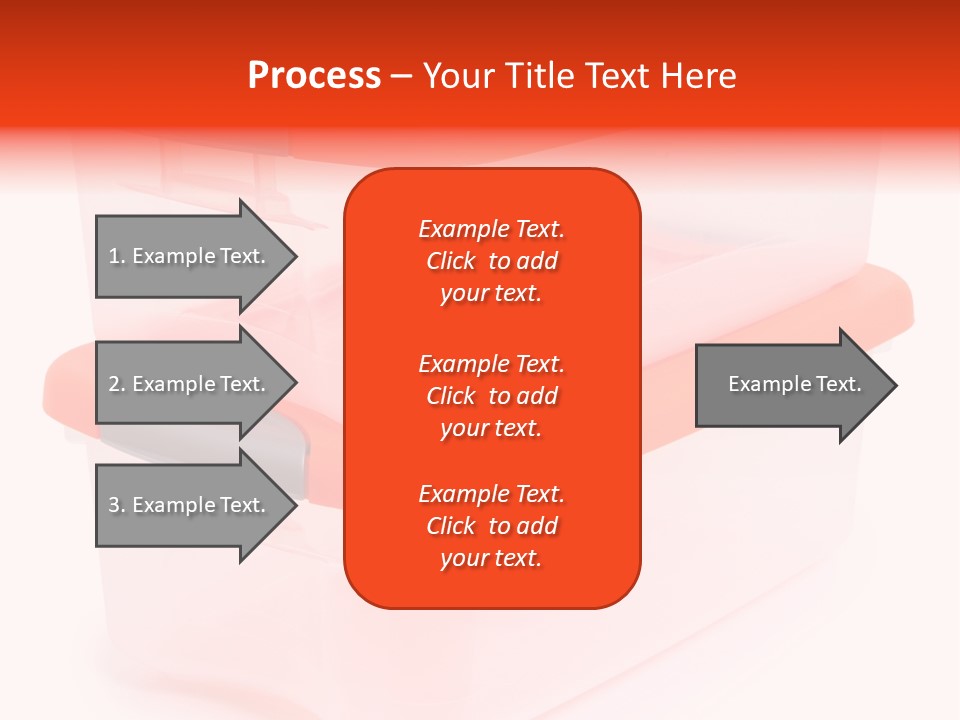 Process – Your Title Text Here

1. Example Text.

2. Example Text.

3. Example Text.

Example Text. Click to add your text.

Example Text. Click to add your text.

Example Text. Click to add your text.

Example Text.